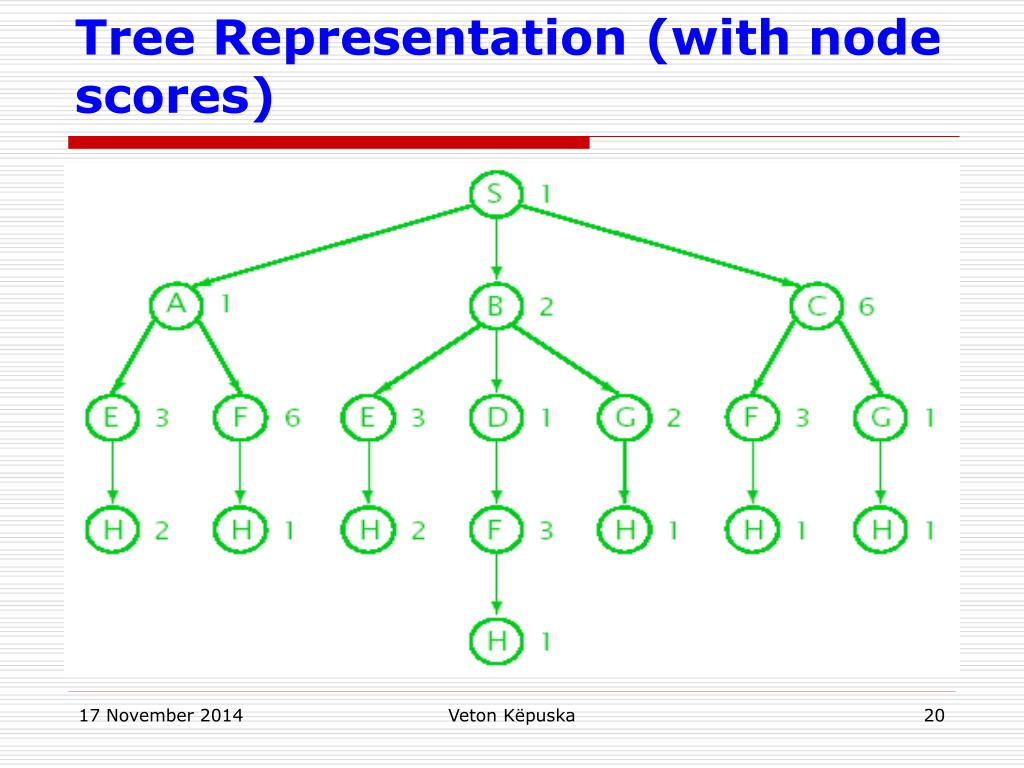 Tree Representation (with node scores)

S 1

A 1
B 2
C 6

E 3
F 6
E 3
D 1
G 2
F 3
G 1

H 2
H 1
H 2
F 3
H 1
H 1
H 1

H 1

17 November 2014
Veton Këpuska
20